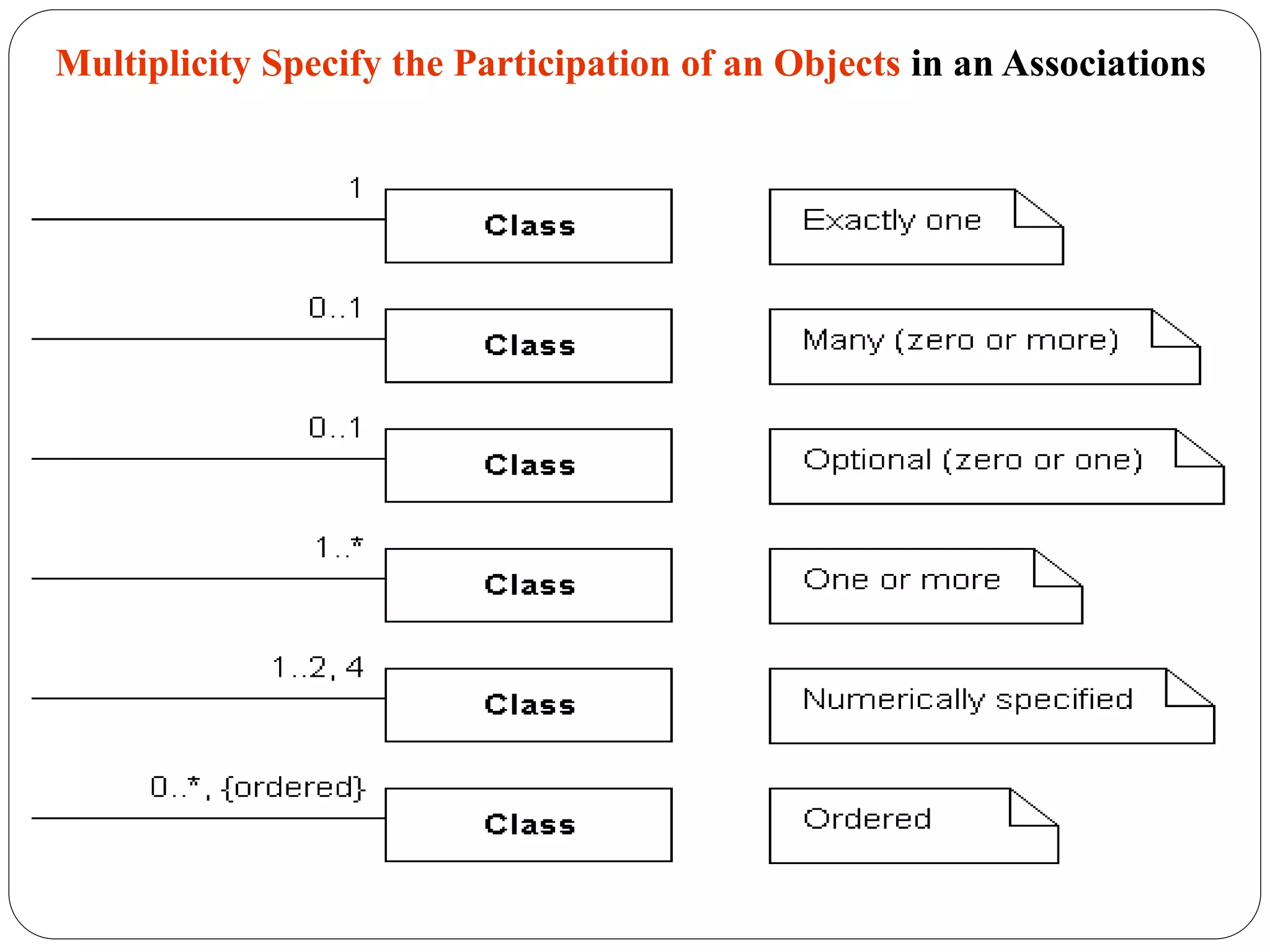 Multiplicity Specify the Participation of an Objects in an Associations

1
Class
Exactly one

0..1
Class
Many (zero or more)

0..1
Class
Optional (zero or one)

1..*
Class
One or more

1..2, 4
Class
Numerically specified

0..*, {ordered}
Class
Ordered